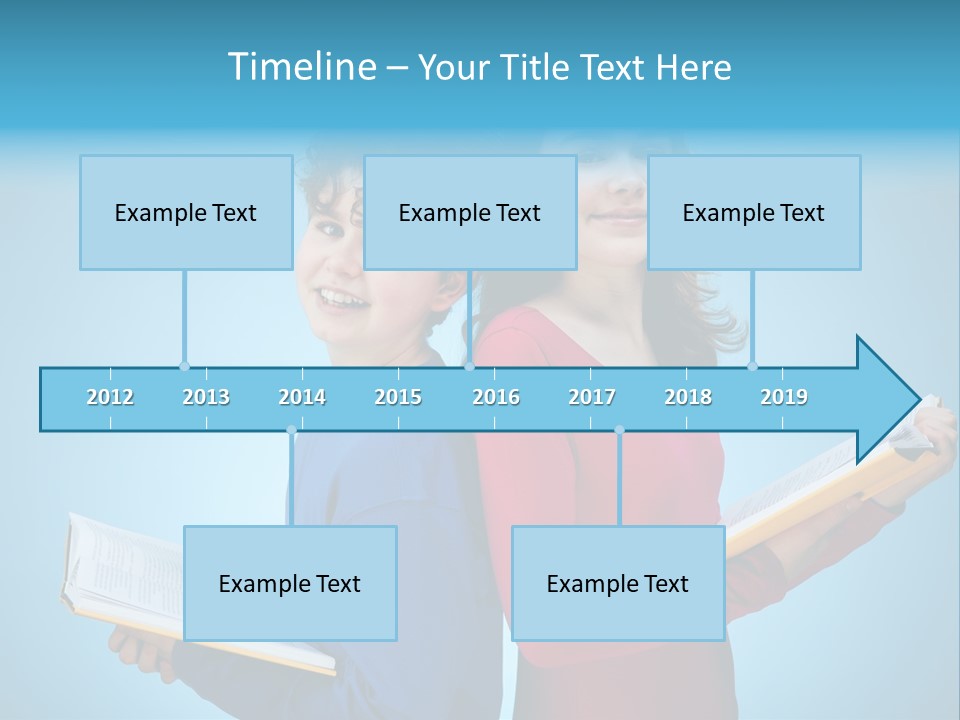 Timeline – Your Title Text Here

Example Text

Example Text

Example Text

2012 2013 2014 2015 2016 2017 2018 2019

Example Text

Example Text